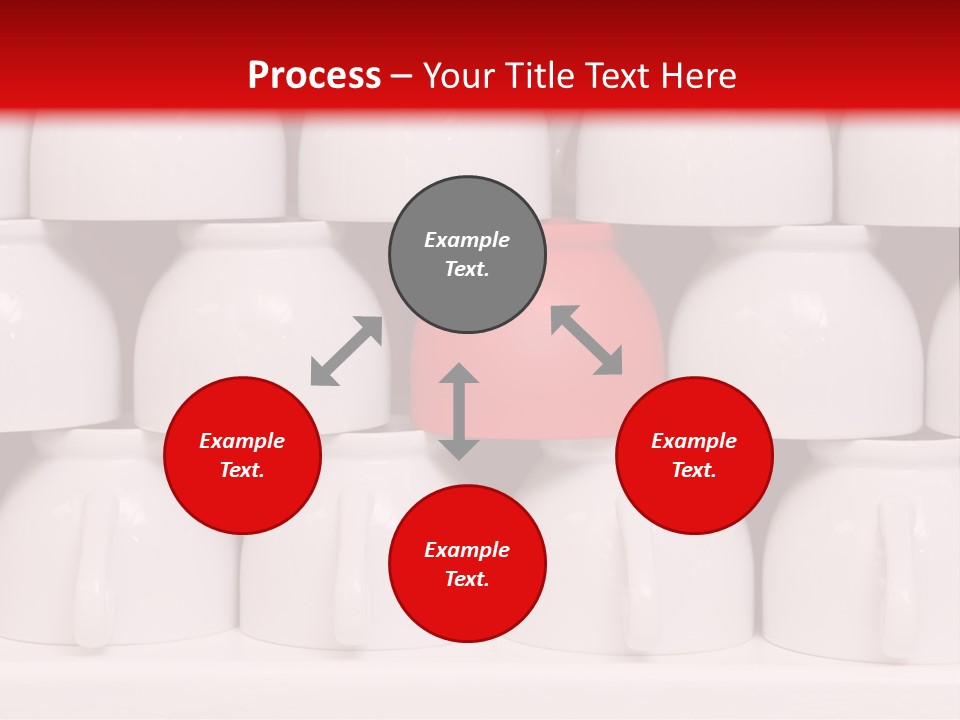 Process – Your Title Text Here

Example Text.

Example Text.

Example Text.

Example Text.